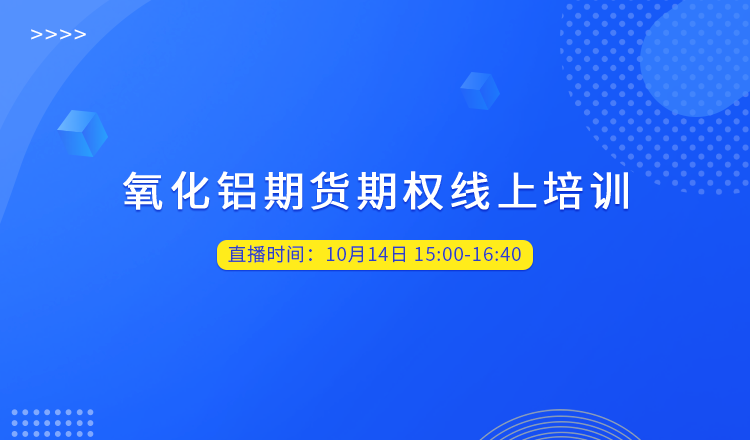 >>>>

氧化铝期货期权线上培训

直播时间：10月14日 15:00-16:40